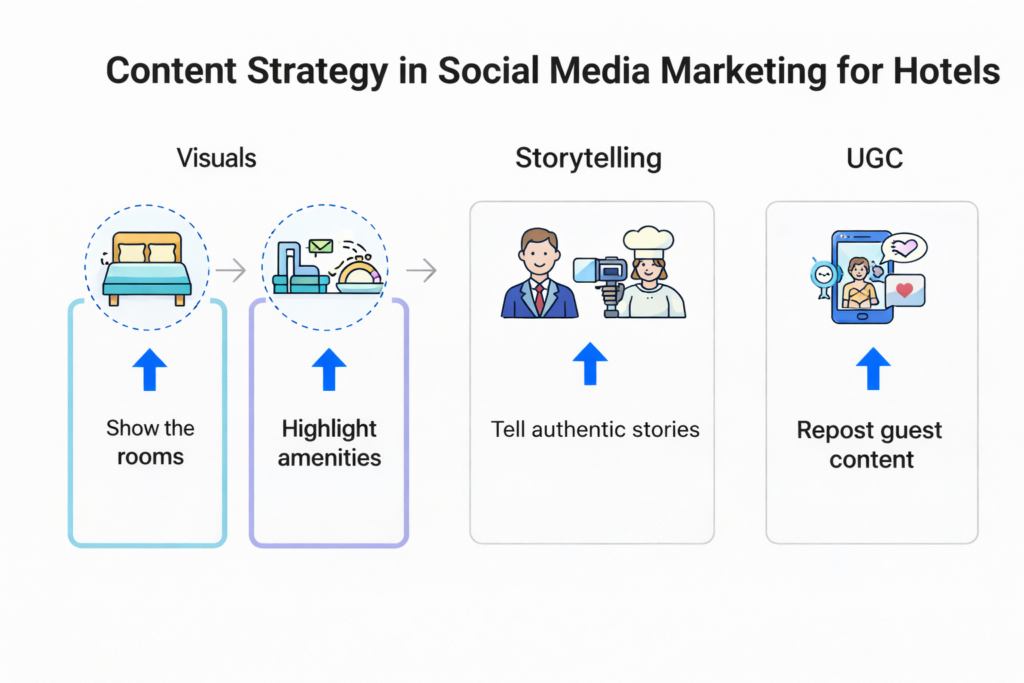 Content Strategy in Social Media Marketing for Hotels

Visuals

Show the rooms

Highlight amenities

Storytelling

Tell authentic stories

UGC

Repost guest content